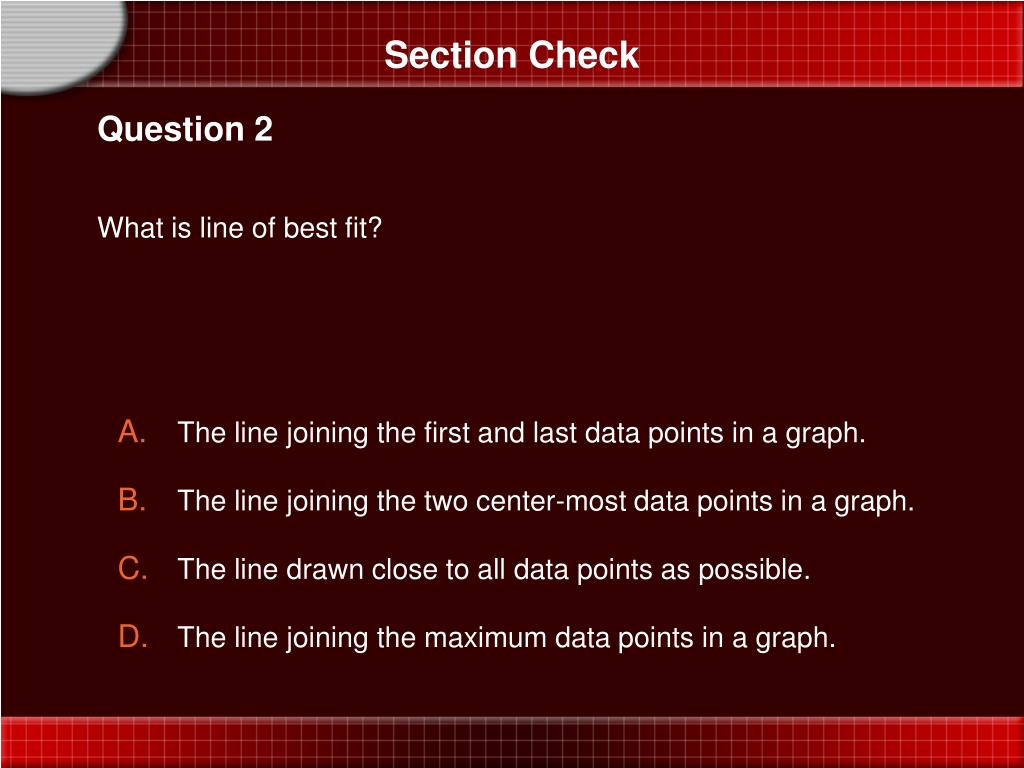 Section Check

Question 2

What is line of best fit?

A. The line joining the first and last data points in a graph.

B. The line joining the two center-most data points in a graph.

C. The line drawn close to all data points as possible.

D. The line joining the maximum data points in a graph.